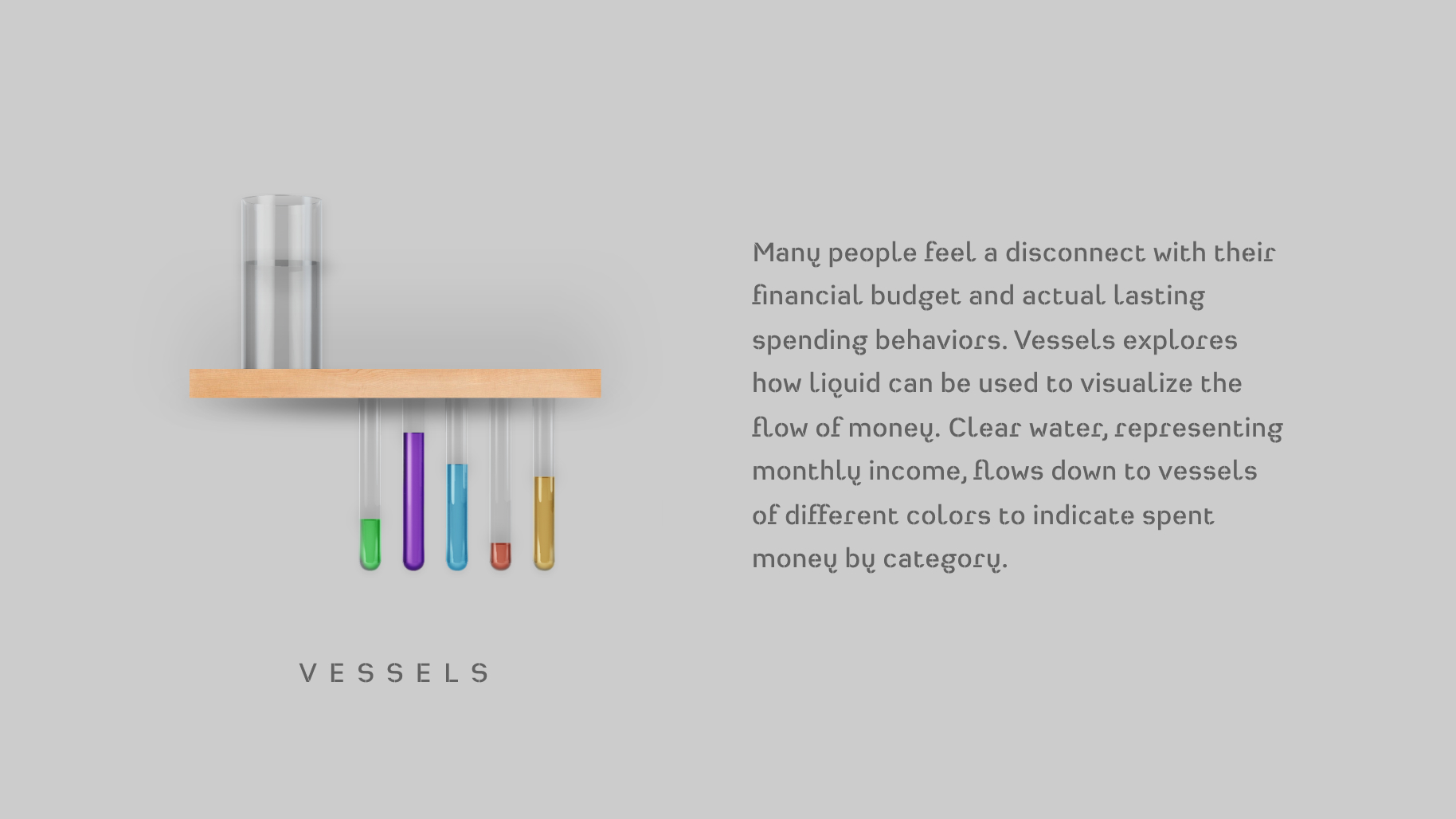 VESSELS

Many people feel a disconnect with their financial budget and actual lasting spending behaviors. Vessels explores how liquid can be used to visualize the flow of money. Clear water, representing monthly income, flows down to vessels of different colors to indicate spent money by category.